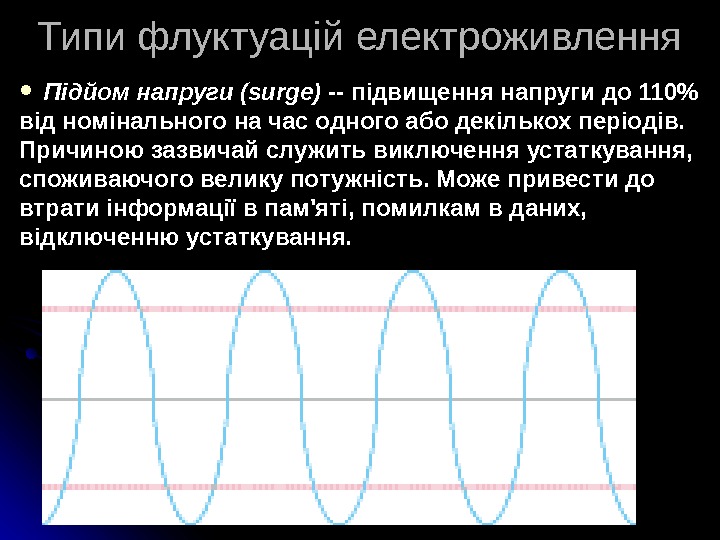 Типи флуктуацій електроживлення

• Підйом напруги (surge) -- підвищення напруги до 110% від номінального на час одного або декількох періодів. Причиною зазвичай служить виключення устаткування, споживаючого велику потужність. Може привести до втрати інформації в пам'яті, помилкам в даних, відключенню устаткування.